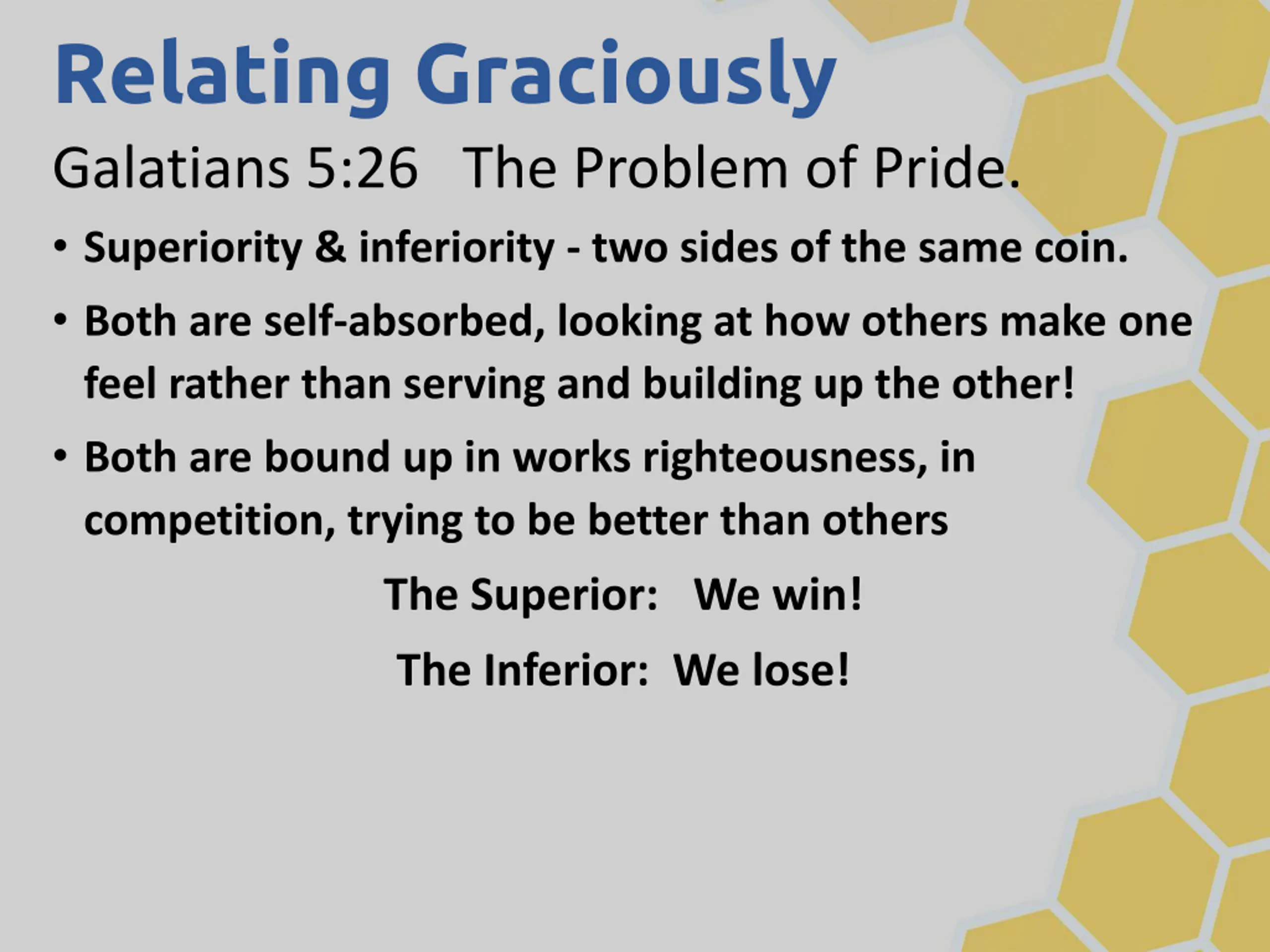 Relating Graciously

Galatians 5:26   The Problem of Pride.

• Superiority & inferiority - two sides of the same coin.

• Both are self-absorbed, looking at how others make one feel rather than serving and building up the other!

• Both are bound up in works righteousness, in competition, trying to be better than others

The Superior:   We win!

The Inferior:  We lose!